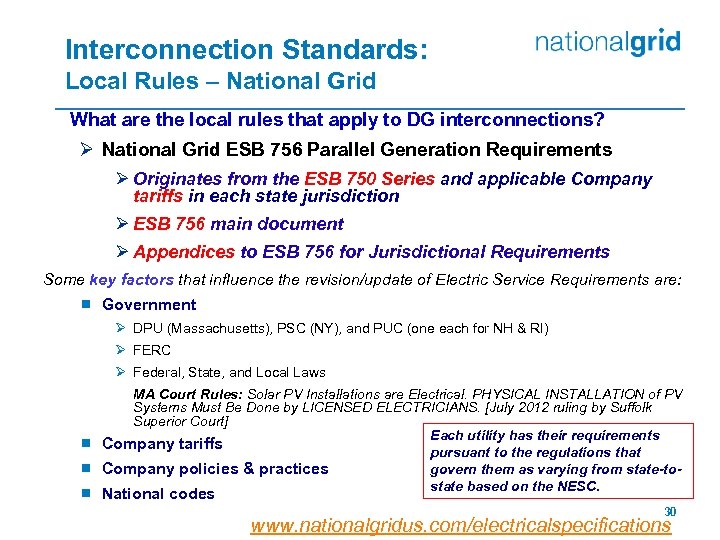 Interconnection Standards:
Local Rules – National Grid

nationalgrid

What are the local rules that apply to DG interconnections?

➢ National Grid ESB 756 Parallel Generation Requirements

➢ Originates from the ESB 750 Series and applicable Company tariffs in each state jurisdiction

➢ ESB 756 main document

➢ Appendices to ESB 756 for Jurisdictional Requirements

Some key factors that influence the revision/update of Electric Service Requirements are:

■ Government

➢ DPU (Massachusetts), PSC (NY), and PUC (one each for NH & RI)

➢ FERC

➢ Federal, State, and Local Laws

MA Court Rules: Solar PV Installations are Electrical. PHYSICAL INSTALLATION of PV Systems Must Be Done by LICENSED ELECTRICIANS. [July 2012 ruling by Suffolk Superior Court]

■ Company tariffs

■ Company policies & practices

■ National codes

Each utility has their requirements pursuant to the regulations that govern them as varying from state-to-state based on the NESC.

30

www.nationalgridus.com/electricalspecifications